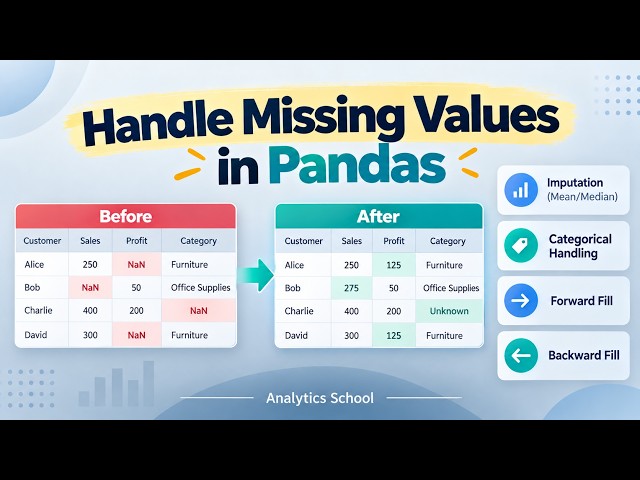 Handle Missing Values in Pandas

Before

| Customer | Sales | Profit | Category |
|---|---|---|---|
| Alice | 250 | NaN | Furniture |
| Bob | NaN | 50 | Office Supplies |
| Charlie | 400 | 200 | NaN |
| David | 300 | NaN | Furniture |

After

| Customer | Sales | Profit | Category |
|---|---|---|---|
| Alice | 250 | 125 | Furniture |
| Bob | 275 | 50 | Office Supplies |
| Charlie | 400 | 200 | Unknown |
| David | 300 | 125 | Furniture |

Imputation (Mean/Median)

Categorical Handling

Forward Fill

Backward Fill

Analytics School